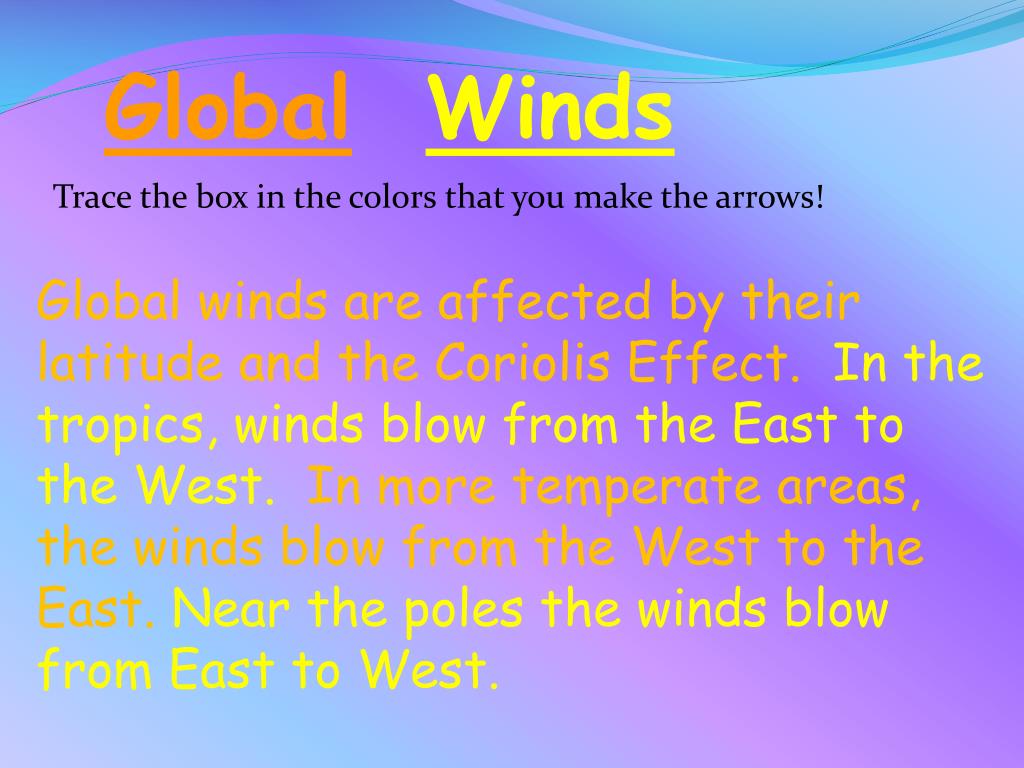 Global Winds

Trace the box in the colors that you make the arrows!

Global winds are affected by their latitude and the Coriolis Effect. In the tropics, winds blow from the East to the West. In more temperate areas, the winds blow from the West to the East. Near the poles the winds blow from East to West.